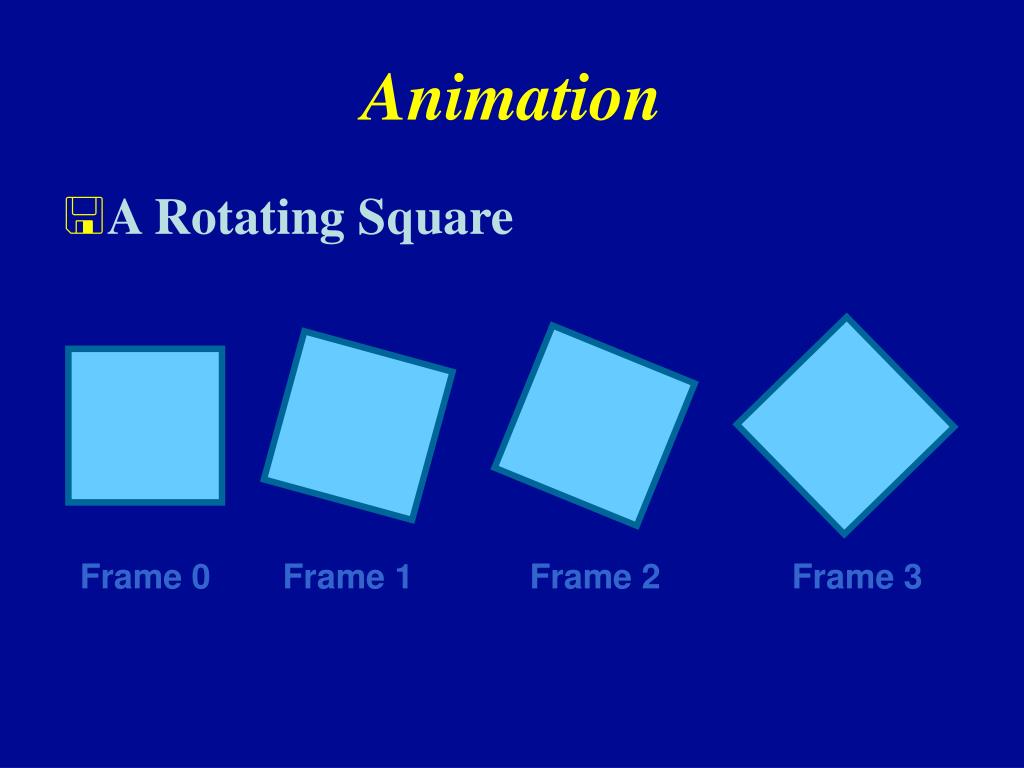 Animation

A Rotating Square

Frame 0 Frame 1 Frame 2 Frame 3